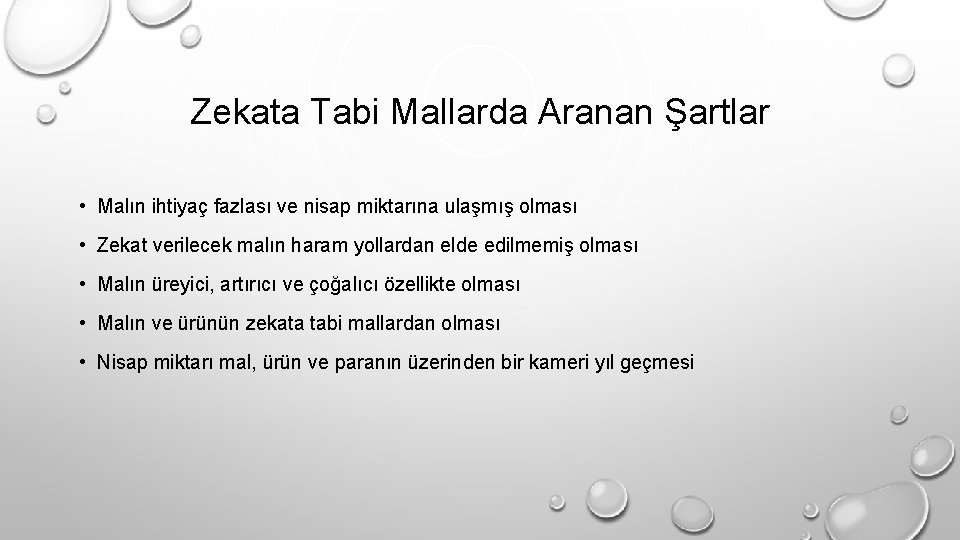 Zekata Tabi Mallarda Aranan Şartlar

• Malın ihtiyaç fazlası ve nisap miktarına ulaşmış olması
• Zekat verilecek malın haram yollardan elde edilmemiş olması
• Malın üreyici, artırıcı ve çoğalıcı özellikte olması
• Malın ve ürünün zekata tabi mallardan olması
• Nisap miktarı mal, ürün ve paranın üzerinden bir kameri yıl geçmesi